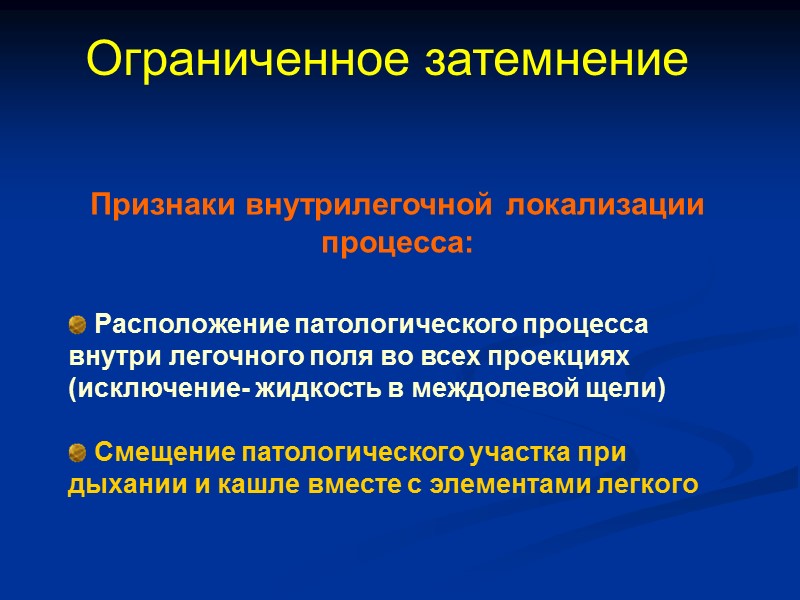 Ограниченное затемнение

Признаки внутрилегочной локализации процесса:

Расположение патологического процесса внутри легочного поля во всех проекциях (исключение- жидкость в междолевой щели)

Смещение патологического участка при дыхании и кашле вместе с элементами легкого